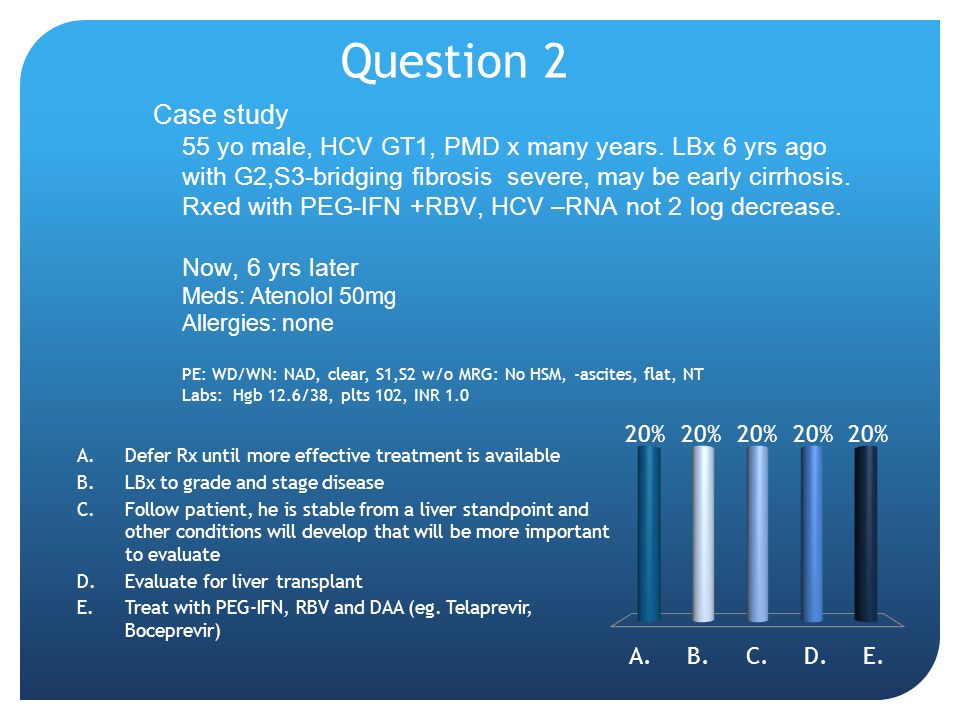 Question 2

Case study

55 yo male, HCV GT1, PMD x many years. LBx 6 yrs ago with G2,S3-bridging fibrosis severe, may be early cirrhosis. Rxed with PEG-IFN +RBV, HCV –RNA not 2 log decrease.

Now, 6 yrs later
Meds: Atenolol 50mg
Allergies: none

PE: WD/WN: NAD, clear, S1,S2 w/o MRG: No HSM, -ascites, flat, NT
Labs: Hgb 12.6/38, plts 102, INR 1.0

A. Defer Rx until more effective treatment is available
B. LBx to grade and stage disease
C. Follow patient, he is stable from a liver standpoint and other conditions will develop that will be more important to evaluate
D. Evaluate for liver transplant
E. Treat with PEG-IFN, RBV and DAA (eg. Telaprevir, Boceprevir)

20% 20% 20% 20% 20%

A. B. C. D. E.